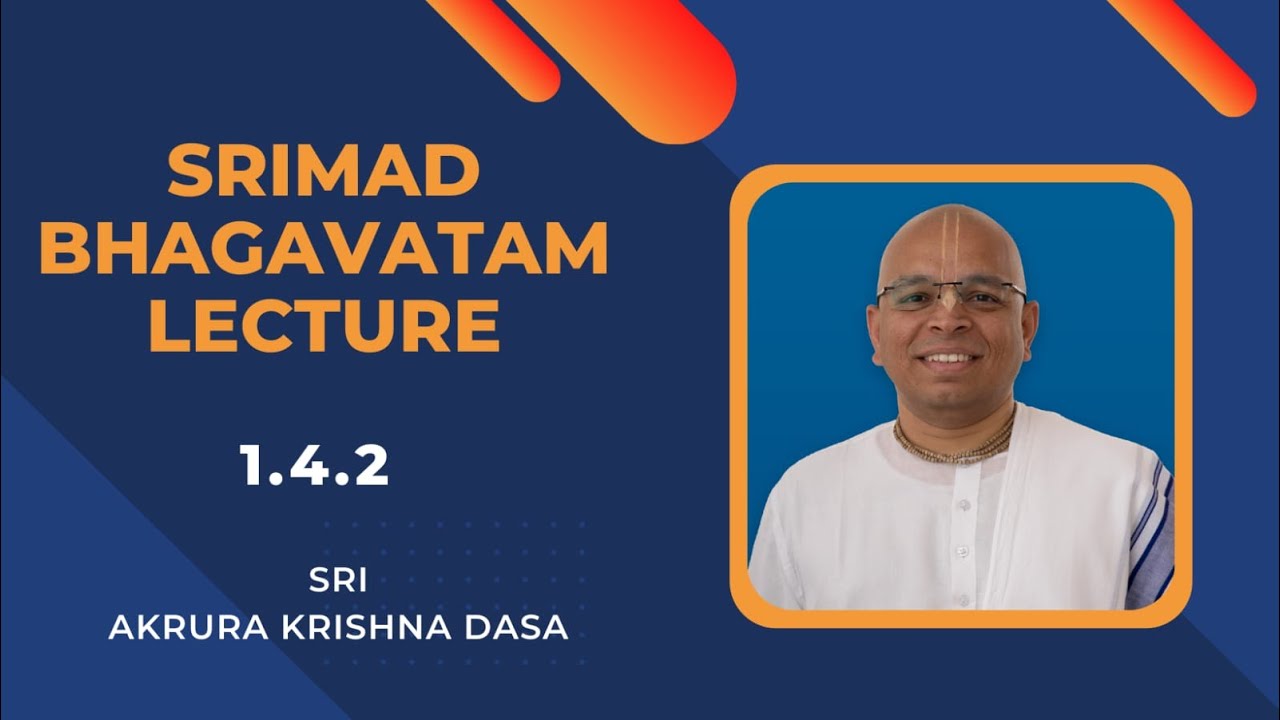 SRIMAD BHAGAVATAM LECTURE

1.4.2

SRI
AKRURA KRISHNA DASA